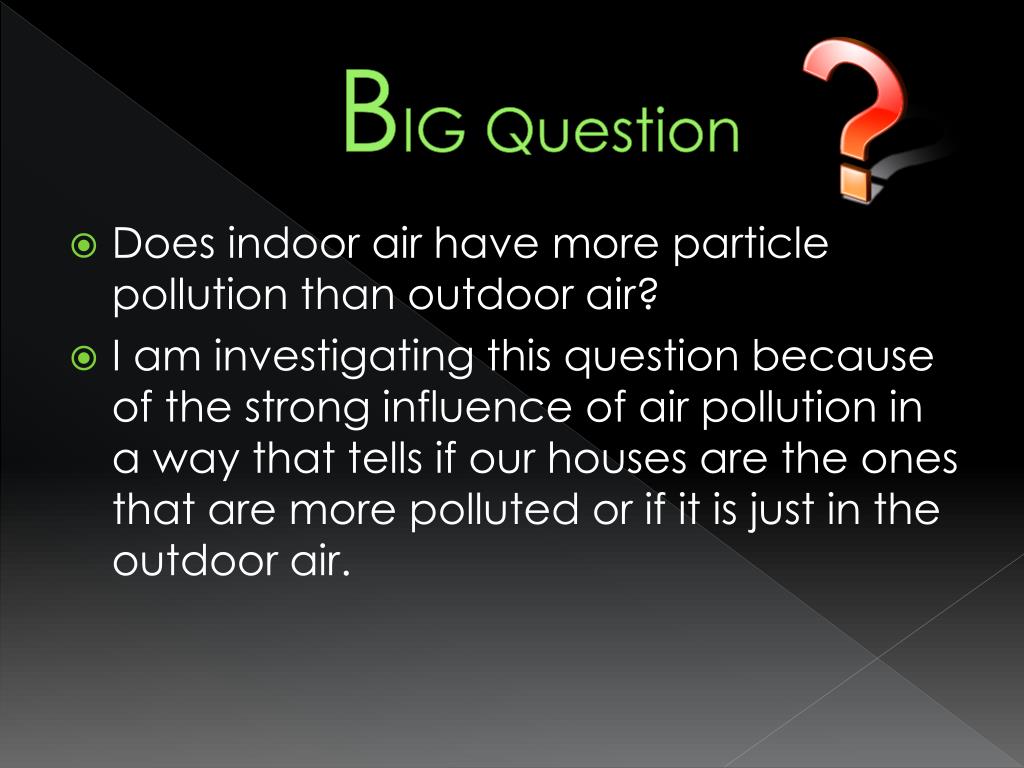 BIG Question

Does indoor air have more particle pollution than outdoor air?

I am investigating this question because of the strong influence of air pollution in a way that tells if our houses are the ones that are more polluted or if it is just in the outdoor air.